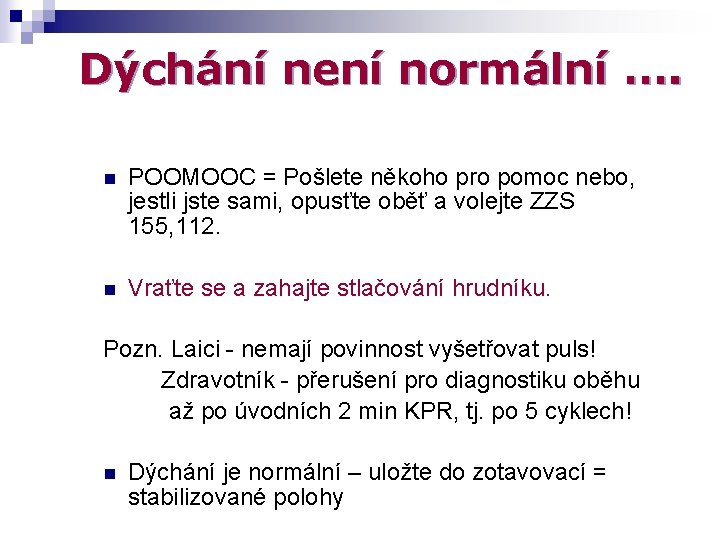 Dýchání není normální ….

POOMOOC = Pošlete někoho pro pomoc nebo, jestli jste sami, opusťte oběť a volejte ZZS 155,112.

Vraťte se a zahajte stlačování hrudníku.

Pozn. Laici - nemají povinnost vyšetřovat puls!
Zdravotník - přerušení pro diagnostiku oběhu až po úvodních 2 min KPR, tj. po 5 cyklech!

Dýchání je normální – uložte do zotavovací = stabilizované polohy